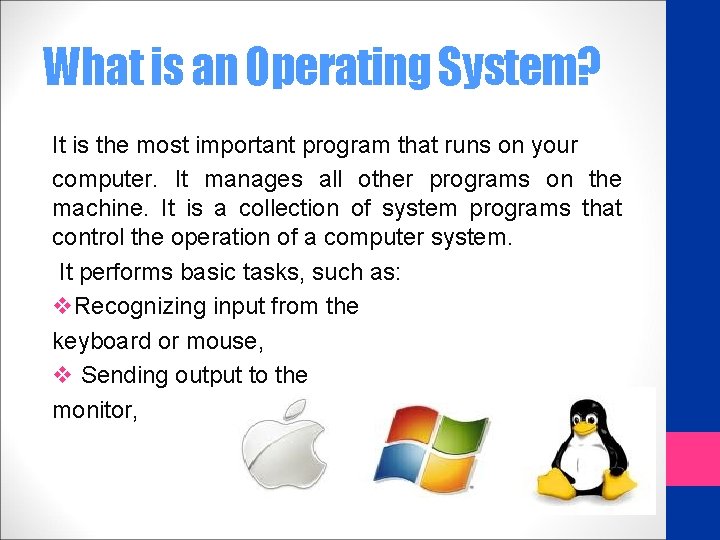 What is an Operating System?

It is the most important program that runs on your computer. It manages all other programs on the machine. It is a collection of system programs that control the operation of a computer system.

It performs basic tasks, such as:

❖Recognizing input from the keyboard or mouse,

❖ Sending output to the monitor,